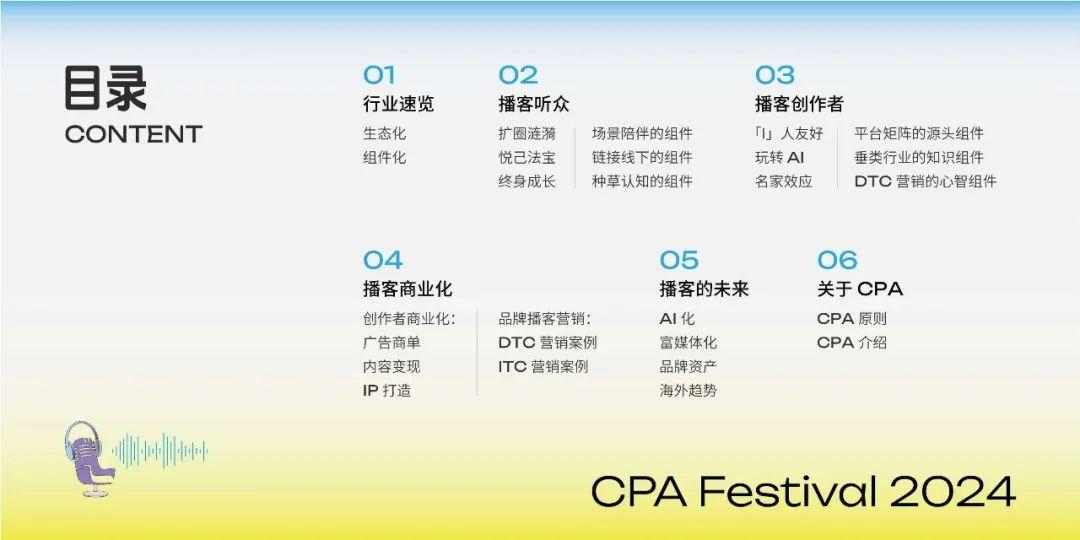 目录
CONTENT

01
行业速览
生态化
组件化

02
播客听众
扩圈涟漪
悦己法宝
终身成长

场景陪伴的组件
链接线下的组件
种草认知的组件

03
播客创作者
「I」人友好
玩转 AI
名家效应

平台矩阵的源头组件
垂类行业的知识组件
DTC 营销的心智组件

04
播客商业化
创作者商业化:
广告商单
内容变现
IP 打造

品牌播客营销:
DTC 营销案例
ITC 营销案例

05
播客的未来
AI 化
富媒体化
品牌资产
海外趋势

06
关于 CPA
CPA 原则
CPA 介绍

CPA Festival 2024